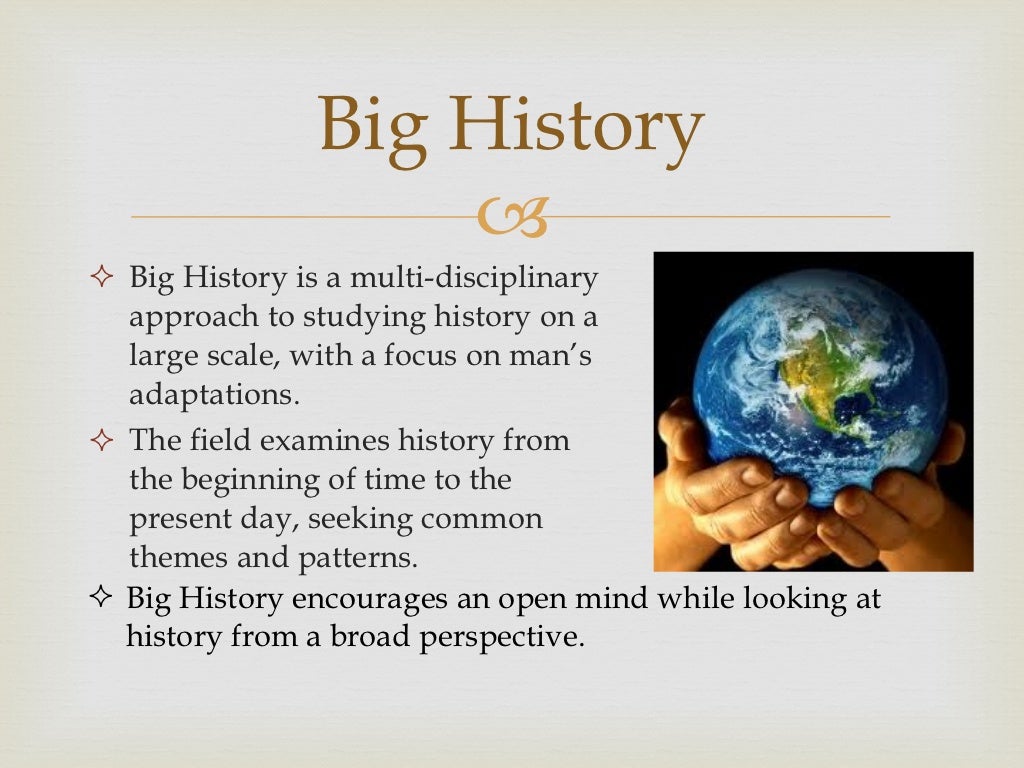 Big History

✧ Big History is a multi-disciplinary approach to studying history on a large scale, with a focus on man's adaptations.

✧ The field examines history from the beginning of time to the present day, seeking common themes and patterns.

✧ Big History encourages an open mind while looking at history from a broad perspective.